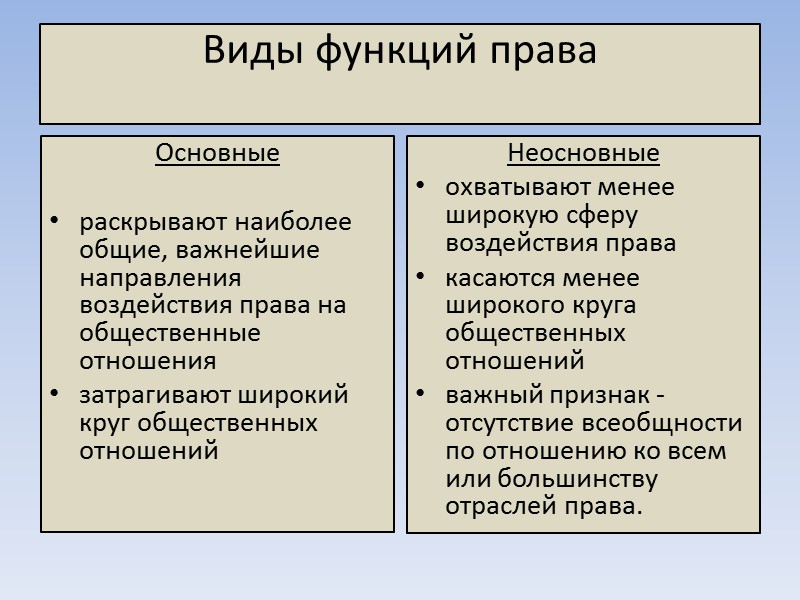 Виды функций права

Основные

• раскрывают наиболее общие, важнейшие направления воздействия права на общественные отношения
• затрагивают широкий круг общественных отношений

Неосновные

• охватывают менее широкую сферу воздействия права
• касаются менее широкого круга общественных отношений
• важный признак - отсутствие всеобщности по отношению ко всем или большинству отраслей права.